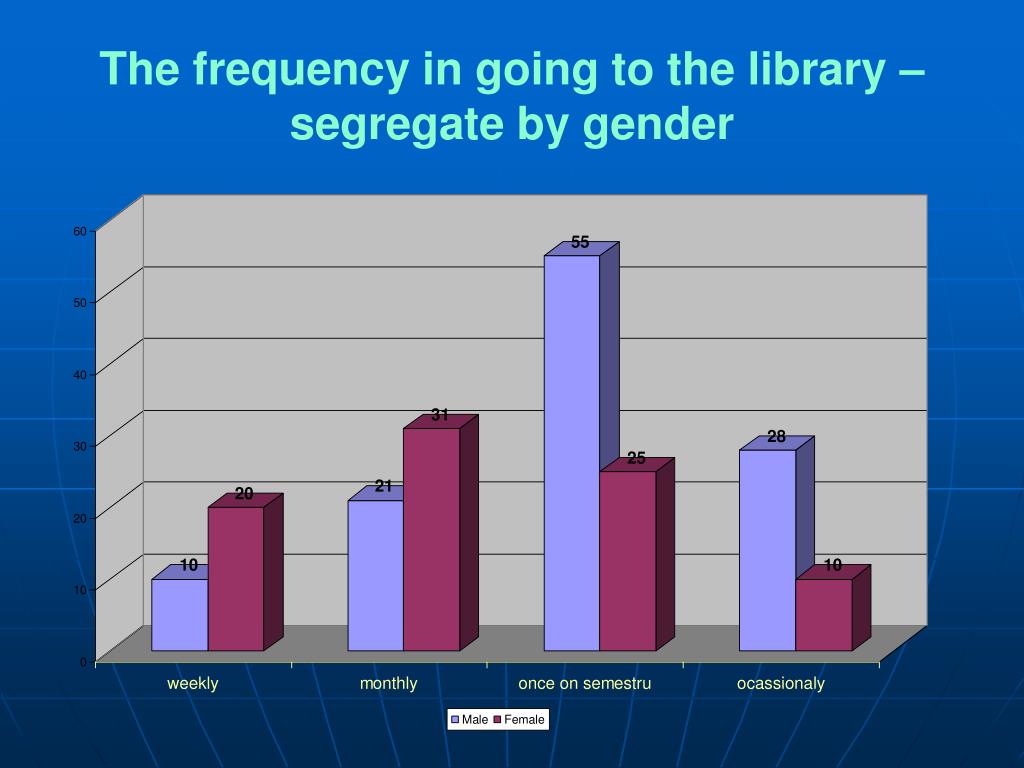 The frequency in going to the library – segregate by gender

60
50
40
30
20
10
0

10
20
21
31
55
25
28
10

weekly
monthly
once on semestru
ocassionaly

Male
Female